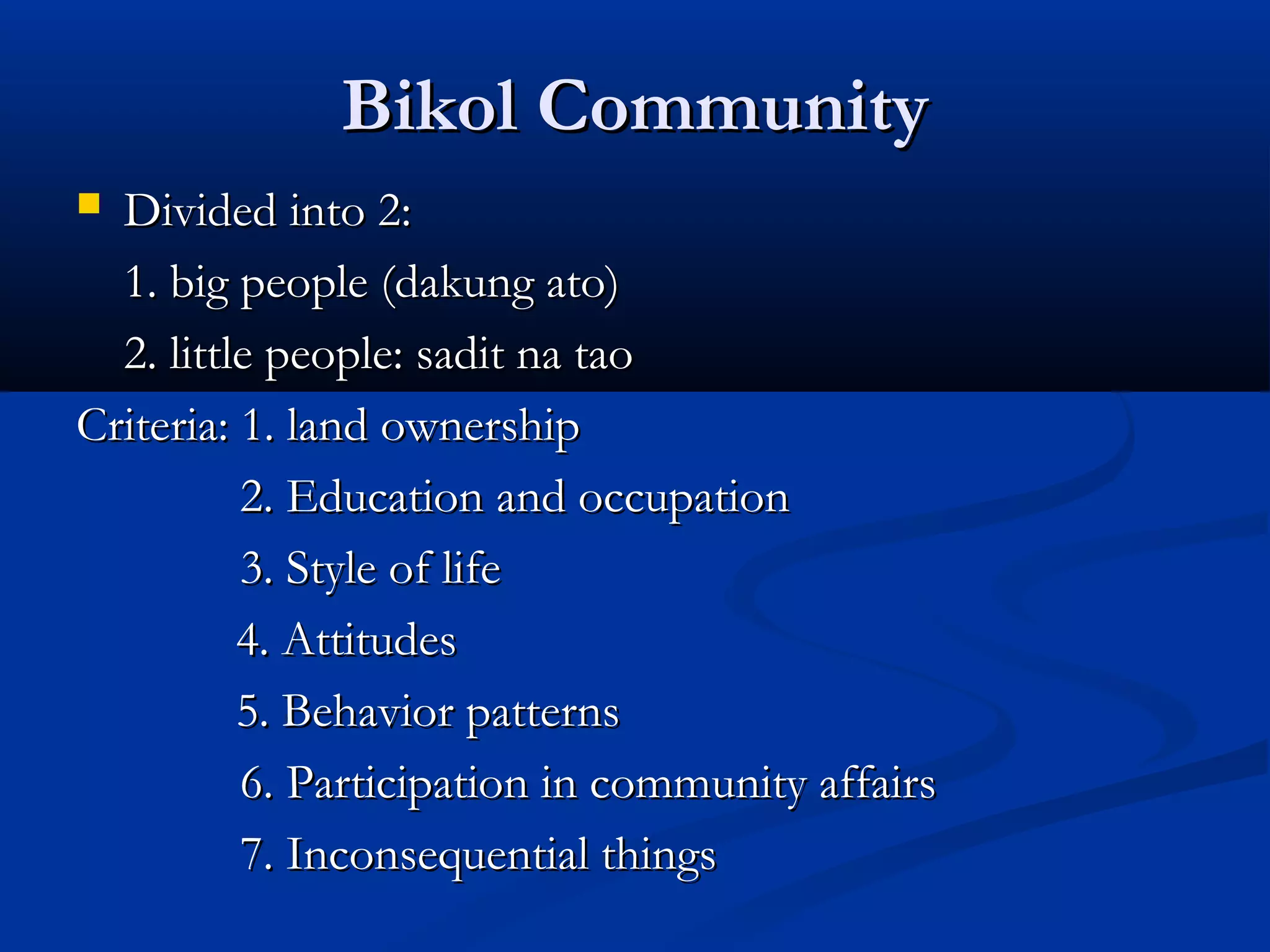 Bikol Community

Divided into 2:

1. big people (dakung ato)

2. little people: sadit na tao

Criteria: 1. land ownership

2. Education and occupation

3. Style of life

4. Attitudes

5. Behavior patterns

6. Participation in community affairs

7. Inconsequential things